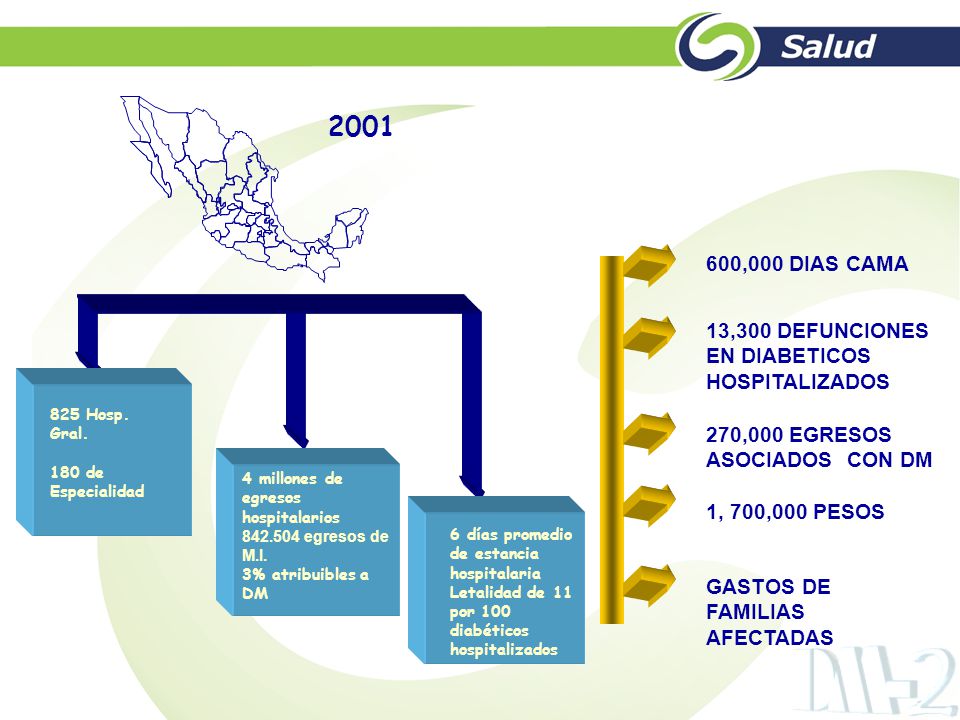 Salud

2001

825 Hosp. Gral.

180 de Especialidad

4 millones de egresos hospitalarios 842.504 egresos de M.I. 3% atribuibles a DM

6 días promedio de estancia hospitalaria Letalidad de 11 por 100 diabéticos hospitalizados

600,000 DIAS CAMA

13,300 DEFUNCIONES EN DIABETICOS HOSPITALIZADOS

270,000 EGRESOS ASOCIADOS CON DM

1, 700,000 PESOS

GASTOS DE FAMILIAS AFECTADAS

DM-2